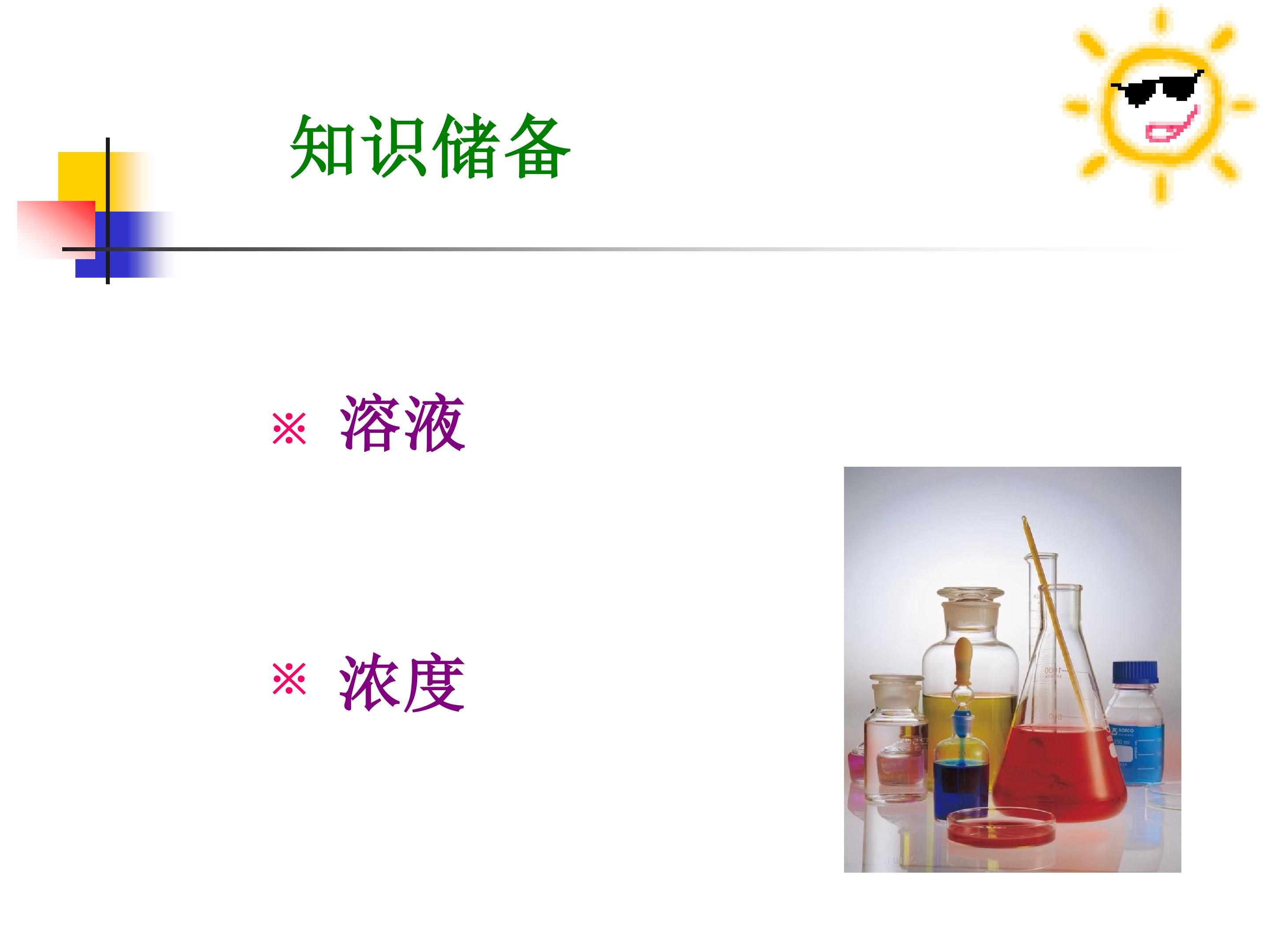 知识储备

※ 溶液

※ 浓度